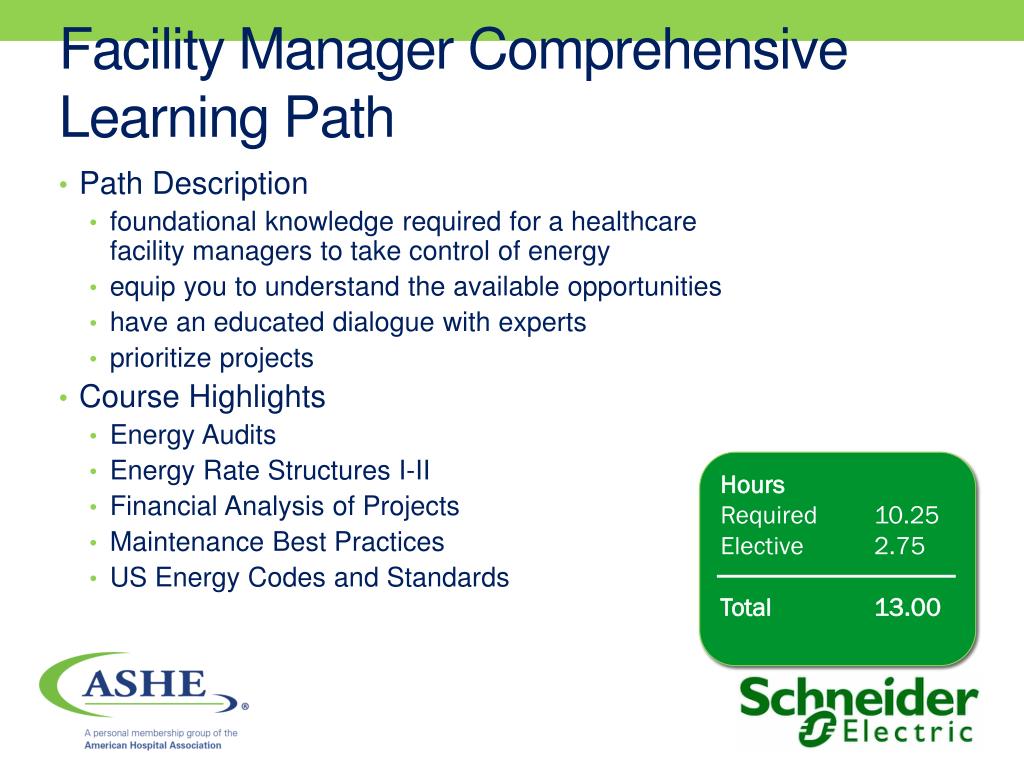 Facility Manager Comprehensive Learning Path

• Path Description
  • foundational knowledge required for a healthcare facility managers to take control of energy
  • equip you to understand the available opportunities
  • have an educated dialogue with experts
  • prioritize projects
• Course Highlights
  • Energy Audits
  • Energy Rate Structures I-II
  • Financial Analysis of Projects
  • Maintenance Best Practices
  • US Energy Codes and Standards

Hours
Required 10.25
Elective 2.75
Total 13.00

ASHE®
A personal membership group of the
American Hospital Association

Schneider Electric